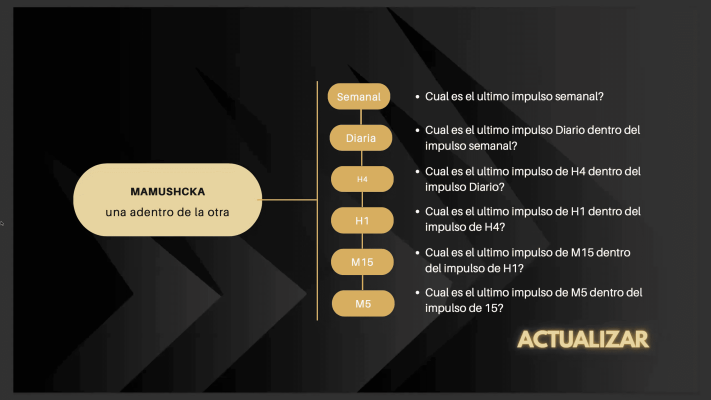 MAMUSHCKA
una adentro de la otra

Semanal
Diaria
H4
H1
M15
M5

• Cual es el ultimo impulso semanal?
• Cual es el ultimo impulso Diario dentro del impulso semanal?
• Cual es el ultimo impulso de H4 dentro del impulso Diario?
• Cual es el ultimo impulso de H1 dentro del impulso de H4?
• Cual es el ultimo impulso de M15 dentro del impulso de H1?
• Cual es el ultimo impulso de M5 dentro del impulso de 15?

ACTUALIZAR